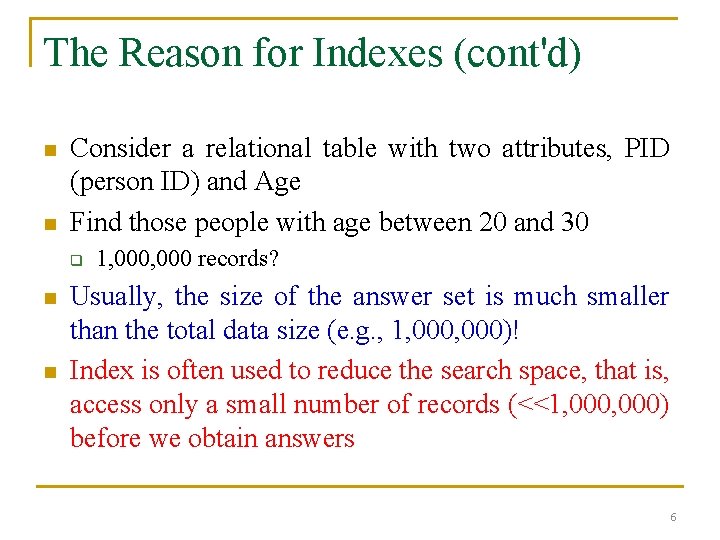 The Reason for Indexes (cont'd)

- Consider a relational table with two attributes, PID (person ID) and Age
- Find those people with age between 20 and 30
  - 1,000,000 records?
- Usually, the size of the answer set is much smaller than the total data size (e.g., 1,000,000)!
- Index is often used to reduce the search space, that is, access only a small number of records (<<1,000,000) before we obtain answers

6